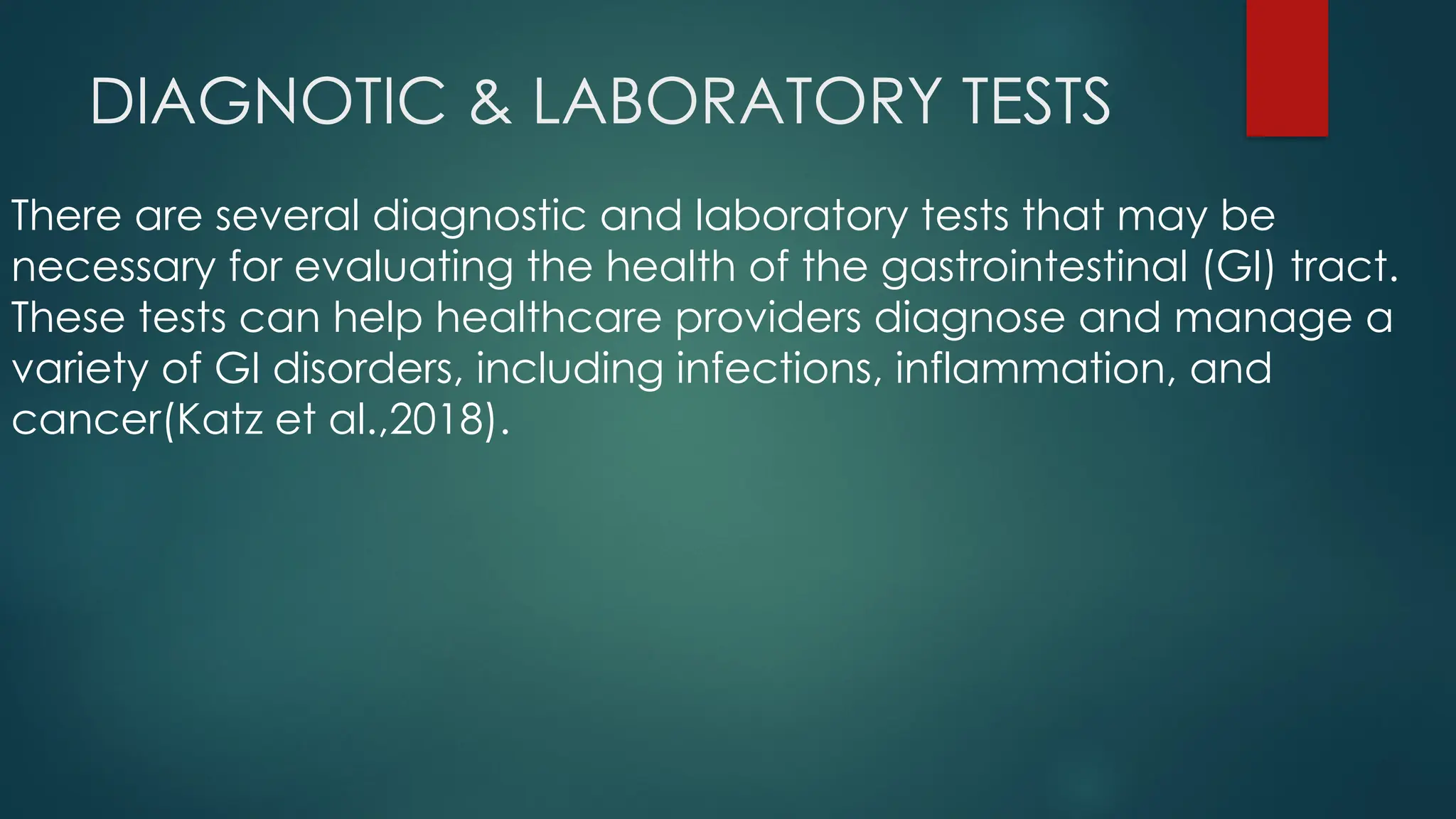 DIAGNOTIC & LABORATORY TESTS

There are several diagnostic and laboratory tests that may be necessary for evaluating the health of the gastrointestinal (GI) tract. These tests can help healthcare providers diagnose and manage a variety of GI disorders, including infections, inflammation, and cancer(Katz et al.,2018).